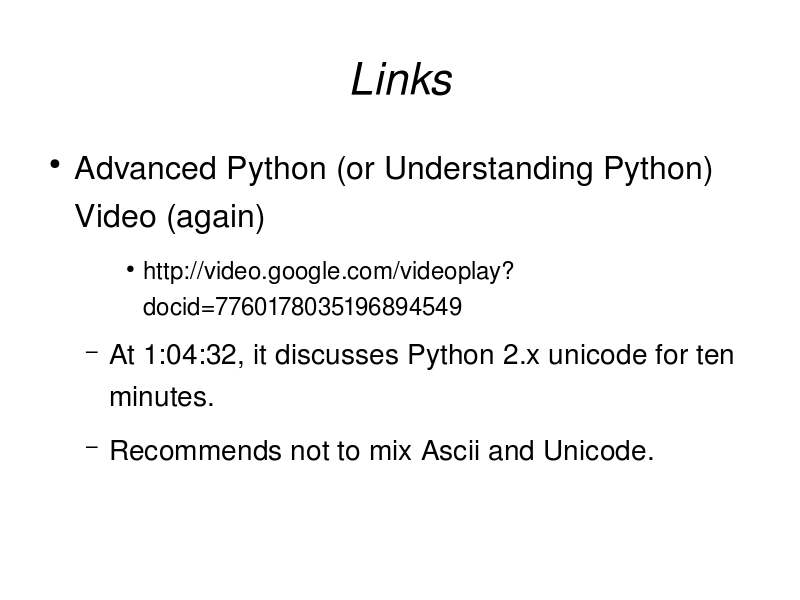 Links

• Advanced Python (or Understanding Python) Video (again)

• http://video.google.com/videoplay?docid=7760178035196894549

– At 1:04:32, it discusses Python 2.x unicode for ten minutes.

– Recommends not to mix Ascii and Unicode.